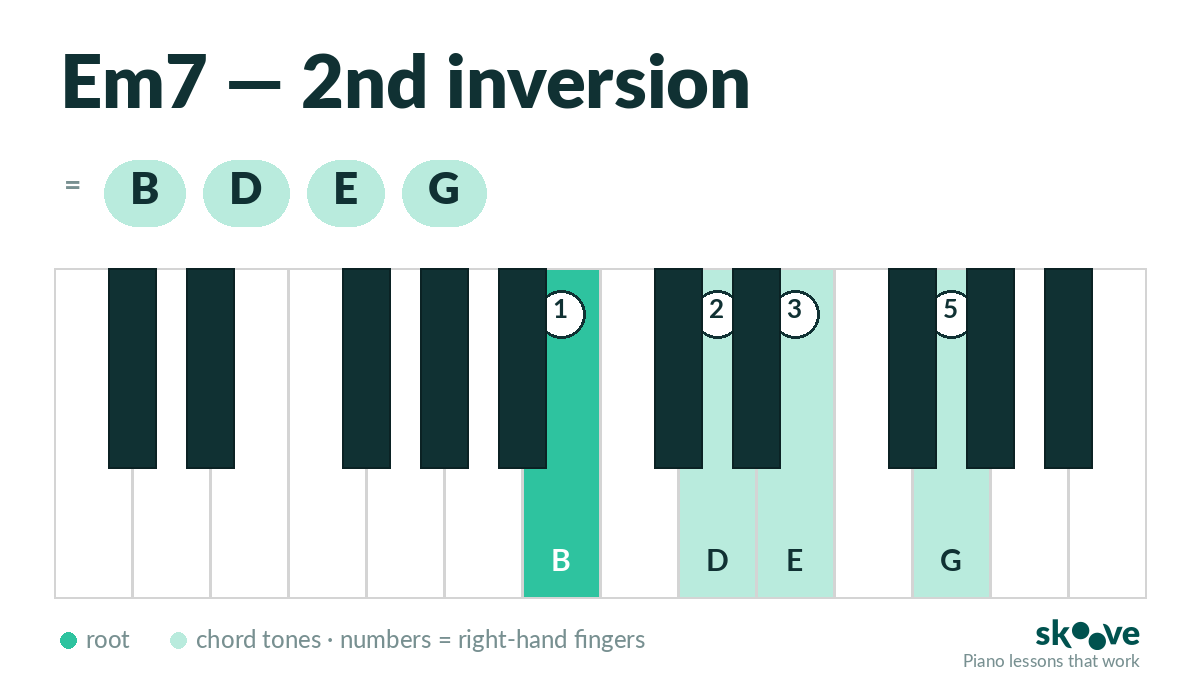 Em7 — 2nd inversion

= B D E G

1 2 3 5

B D E G

root chord tones · numbers = right-hand fingers

skoove
Piano lessons that work